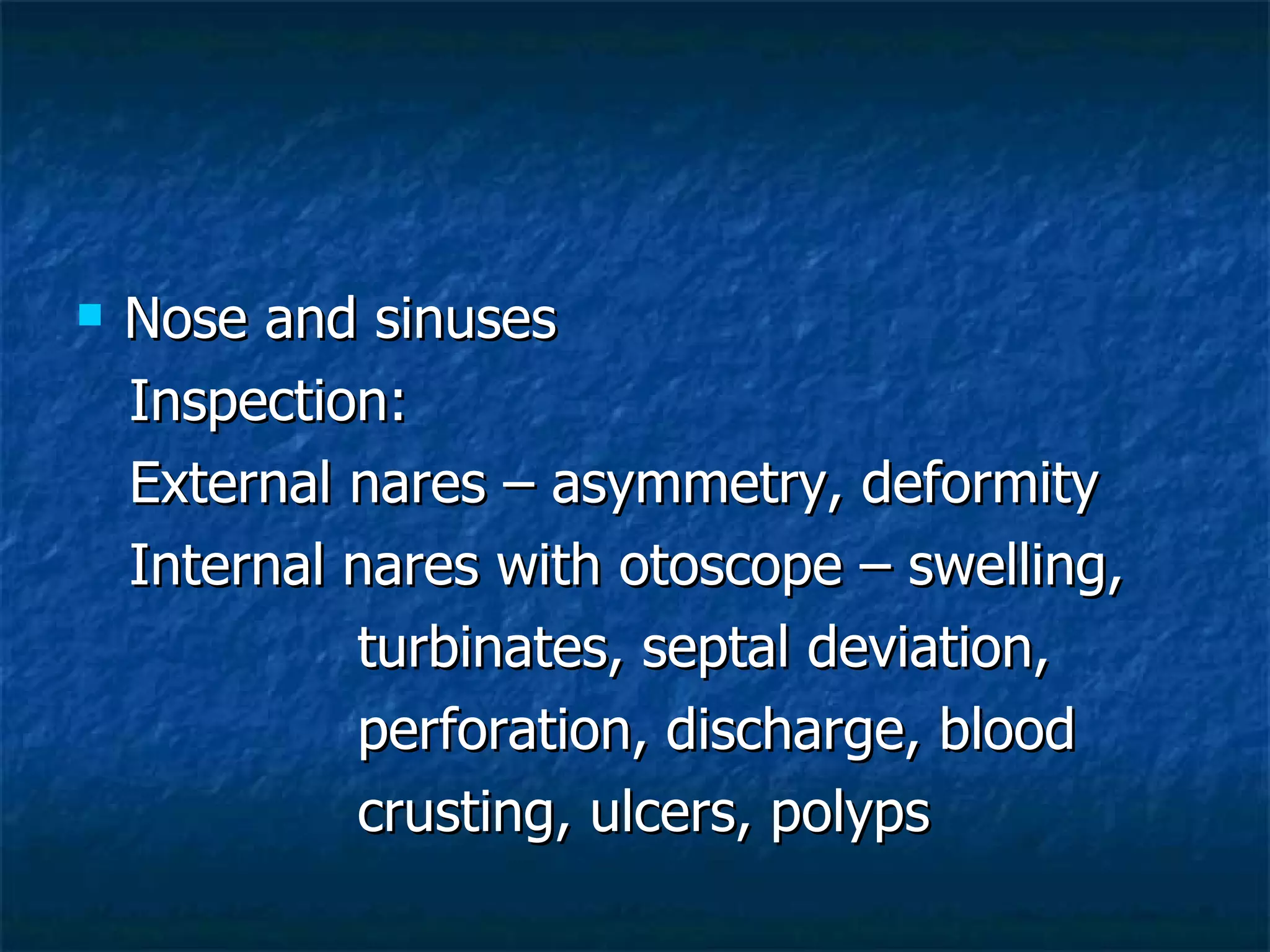 Nose and sinuses
Inspection:
External nares – asymmetry, deformity
Internal nares with otoscope – swelling, turbinates, septal deviation, perforation, discharge, blood crusting, ulcers, polyps